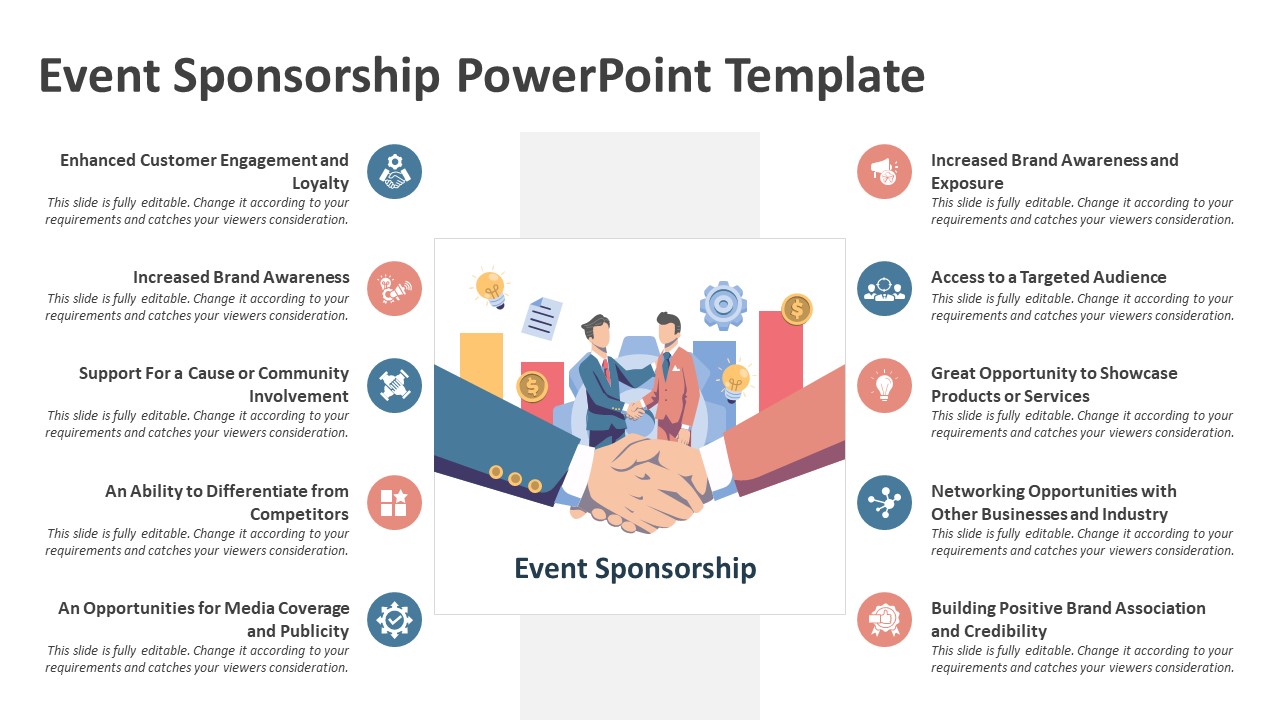 Event Sponsorship PowerPoint Template

Enhanced Customer Engagement and Loyalty
This slide is fully editable. Change it according to your requirements and catches your viewers consideration.

Increased Brand Awareness
This slide is fully editable. Change it according to your requirements and catches your viewers consideration.

Support For a Cause or Community Involvement
This slide is fully editable. Change it according to your requirements and catches your viewers consideration.

An Ability to Differentiate from Competitors
This slide is fully editable. Change it according to your requirements and catches your viewers consideration.

An Opportunities for Media Coverage and Publicity
This slide is fully editable. Change it according to your requirements and catches your viewers consideration.

Event Sponsorship

Increased Brand Awareness and Exposure
This slide is fully editable. Change it according to your requirements and catches your viewers consideration.

Access to a Targeted Audience
This slide is fully editable. Change it according to your requirements and catches your viewers consideration.

Great Opportunity to Showcase Products or Services
This slide is fully editable. Change it according to your requirements and catches your viewers consideration.

Networking Opportunities with Other Businesses and Industry
This slide is fully editable. Change it according to your requirements and catches your viewers consideration.

Building Positive Brand Association and Credibility
This slide is fully editable. Change it according to your requirements and catches your viewers consideration.